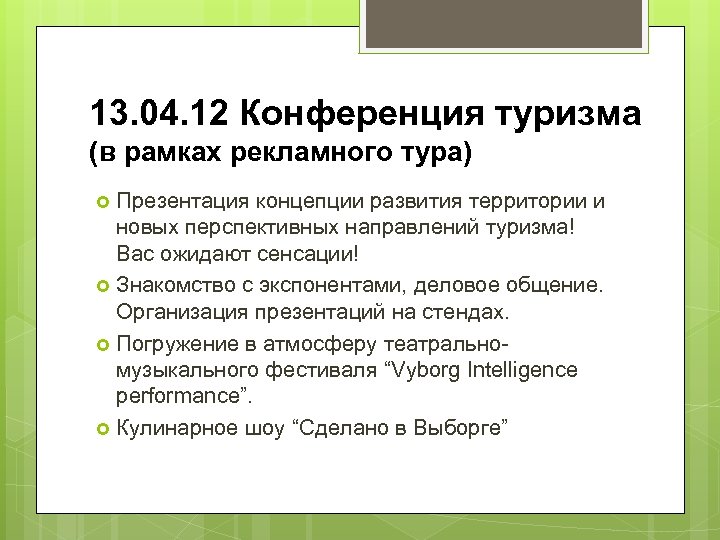 13.04.12 Конференция туризма
(в рамках рекламного тура)

Презентация концепции развития территории и новых перспективных направлений туризма! Вас ожидают сенсации!

Знакомство с экспонентами, деловое общение. Организация презентаций на стендах.

Погружение в атмосферу театрально-музыкального фестиваля “Vyborg Intelligence performance”.

Кулинарное шоу “Сделано в Выборге”